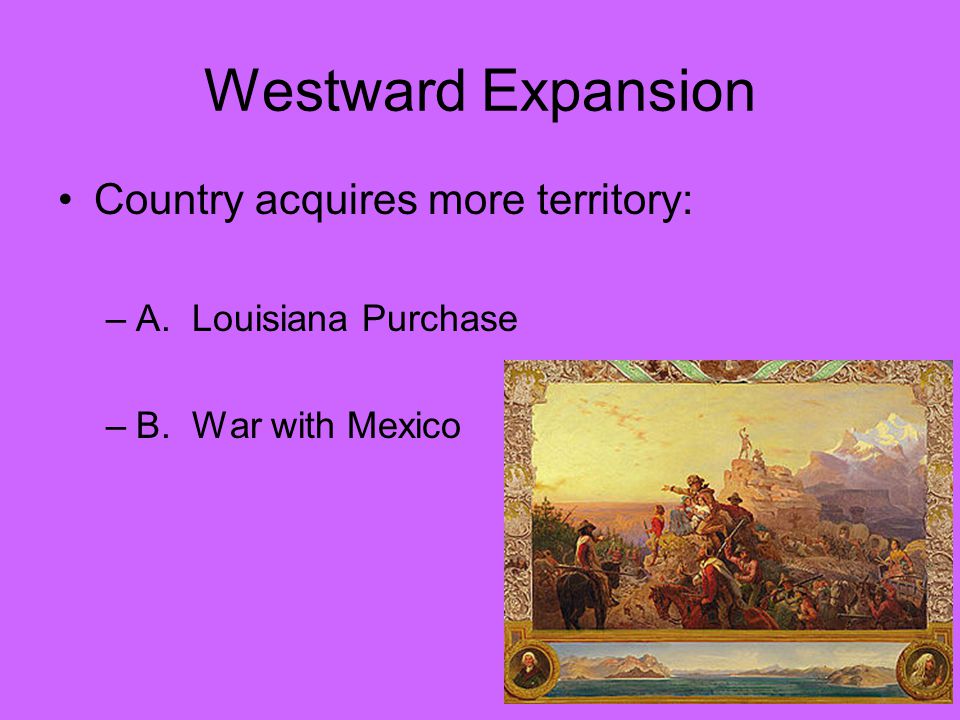 Westward Expansion

• Country acquires more territory:

– A. Louisiana Purchase

– B. War with Mexico